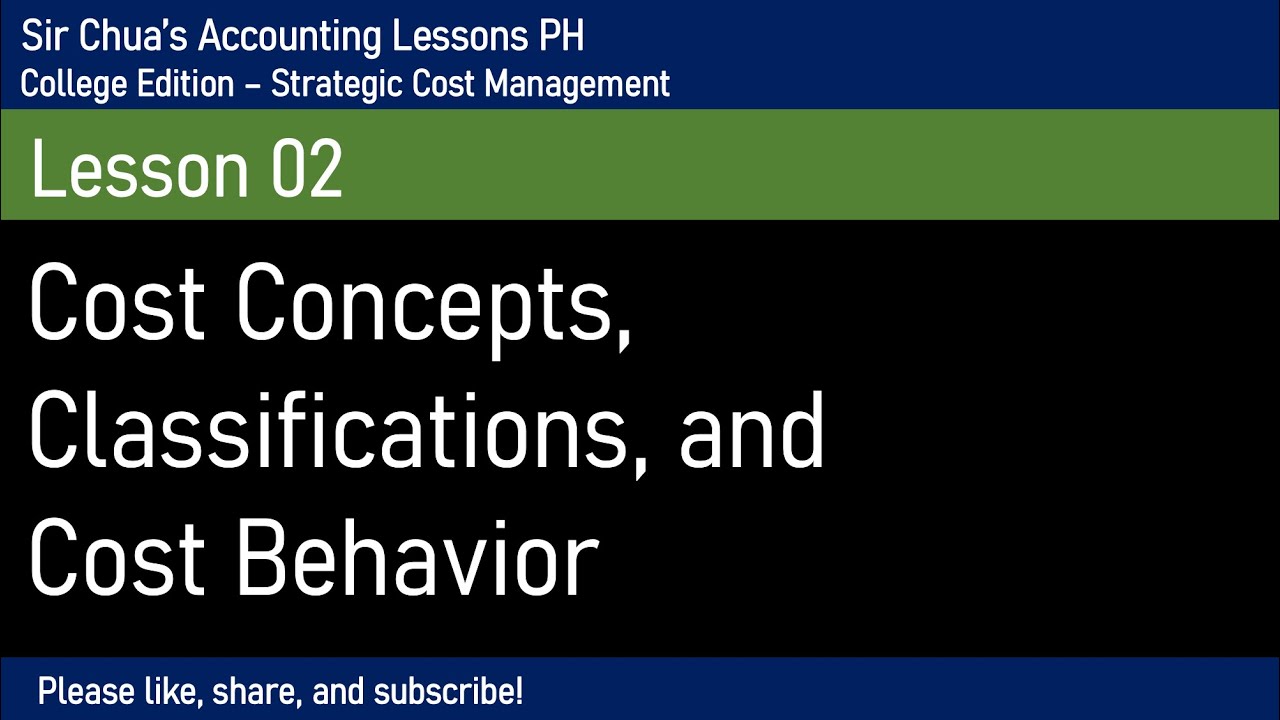 Sir Chua's Accounting Lessons PH
College Edition – Strategic Cost Management

Lesson 02

Cost Concepts, Classifications, and Cost Behavior

Please like, share, and subscribe!